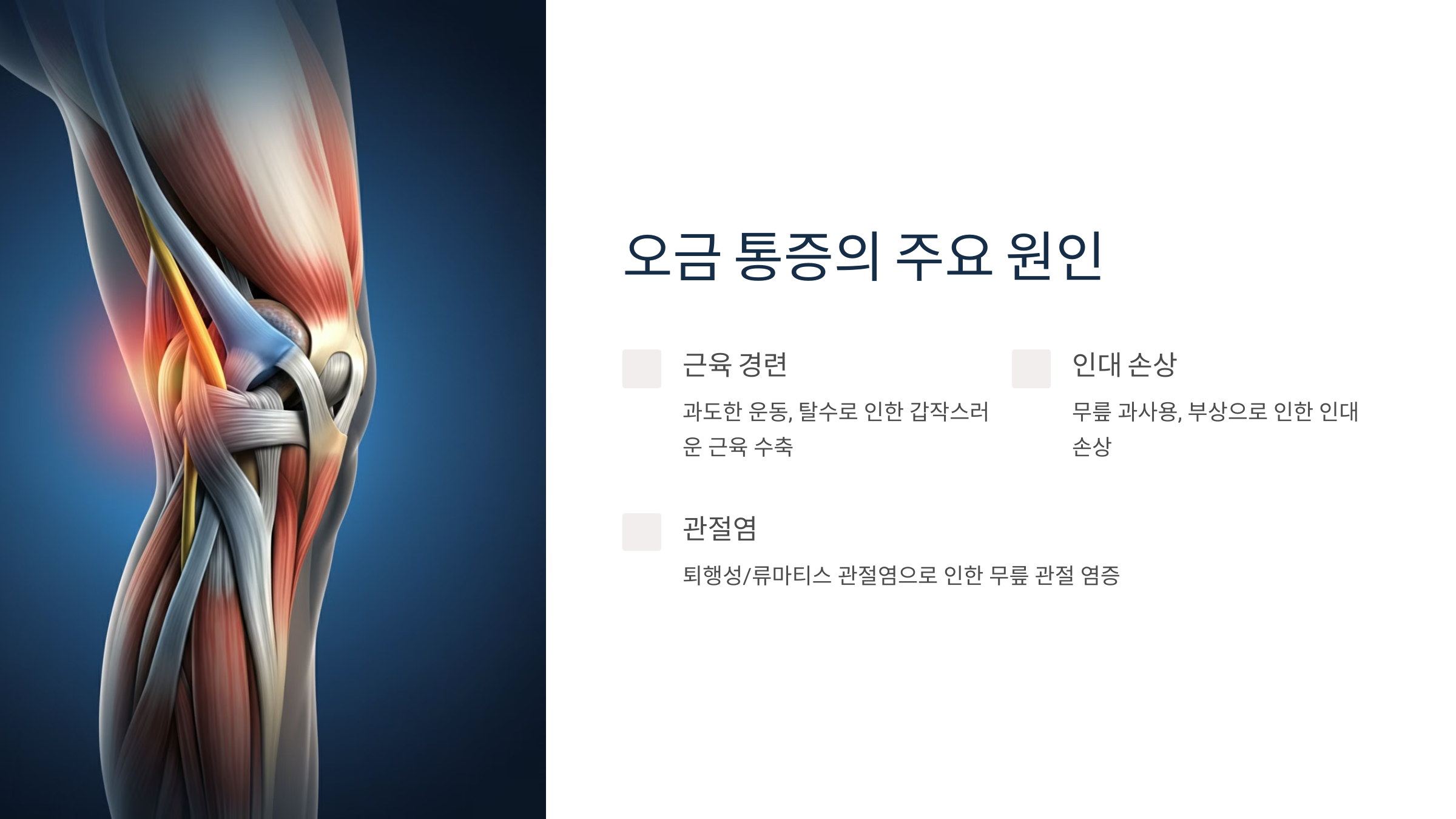 오금 통증의 주요 원인

근육 경련

과도한 운동, 탈수로 인한 갑작스러운 근육 수축

인대 손상

무릎 과사용, 부상으로 인한 인대 손상

관절염

퇴행성/류마티스 관절염으로 인한 무릎 관절 염증